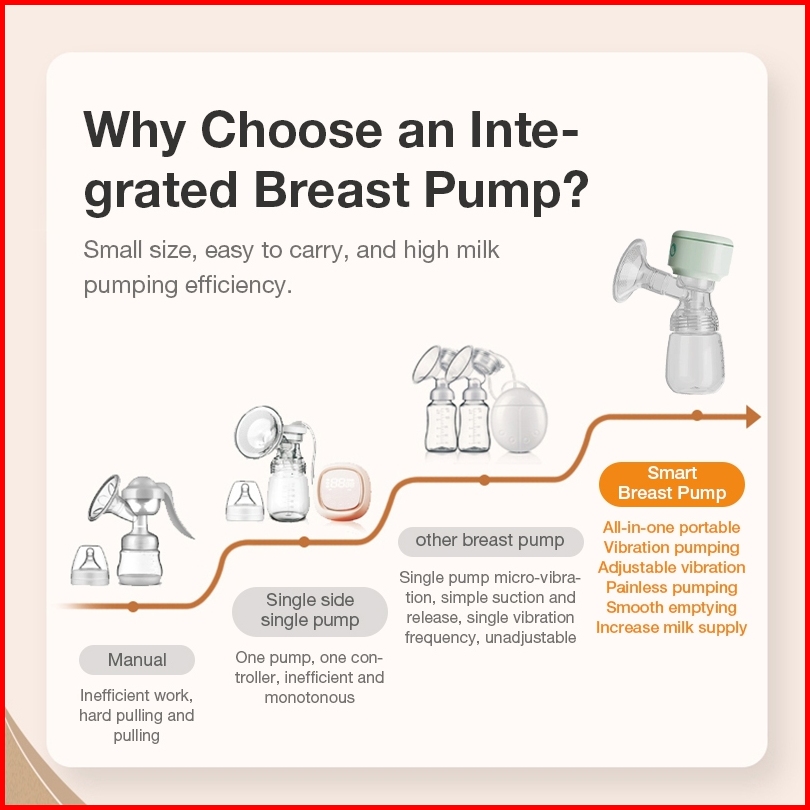 Why Choose an Integrated Breast Pump?

Small size, easy to carry, and high milk pumping efficiency.

Manual

Inefficient work, hard pulling and pulling

Single side single pump

One pump, one controller, inefficient and monotonous

other breast pump

Single pump micro-vibration, simple suction and release, single vibration frequency, unadjustable

Smart Breast Pump

All-in-one portable
Vibration pumping
Adjustable vibration
Painless pumping
Smooth emptying
Increase milk supply